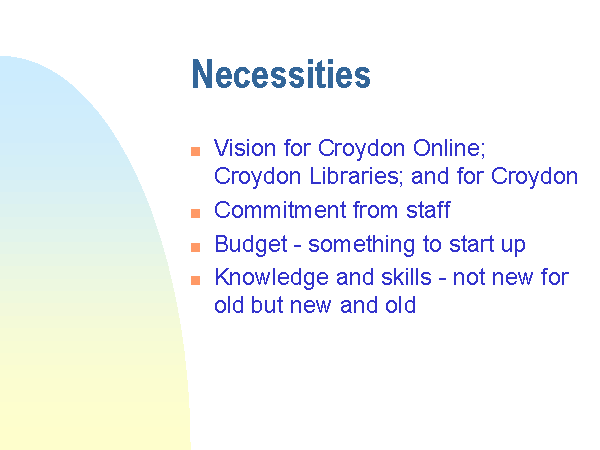 Necessities

- Vision for Croydon Online; Croydon Libraries; and for Croydon
- Commitment from staff
- Budget - something to start up
- Knowledge and skills - not new for old but new and old